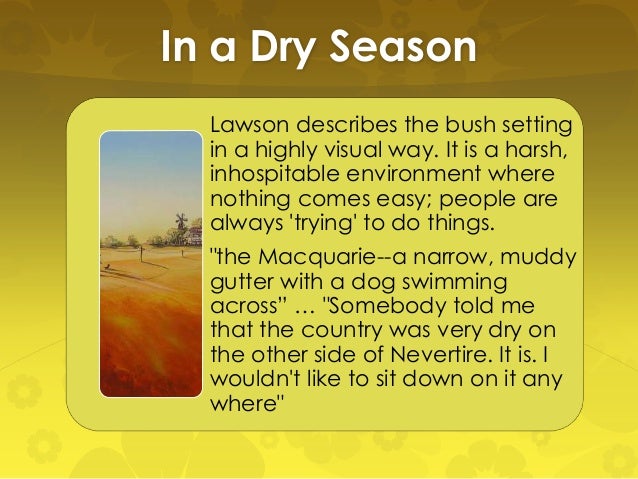 In a Dry Season

Lawson describes the bush setting in a highly visual way. It is a harsh, inhospitable environment where nothing comes easy; people are always 'trying' to do things.

"the Macquarie--a narrow, muddy gutter with a dog swimming across" … "Somebody told me that the country was very dry on the other side of Nevertire. It is. I wouldn't like to sit down on it any where"